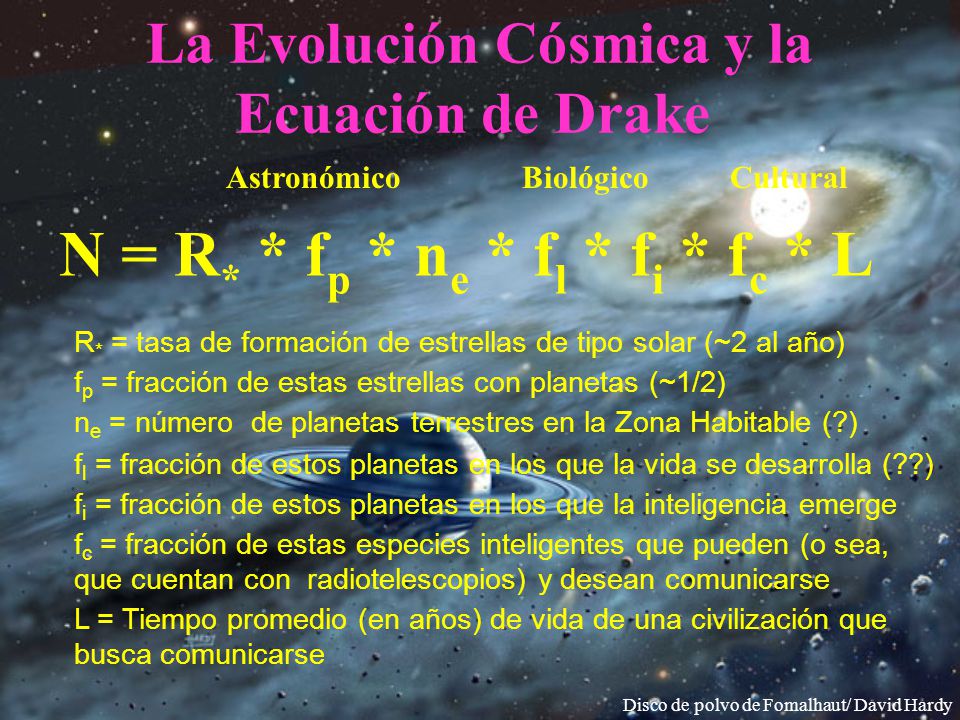 La Evolución Cósmica y la Ecuación de Drake

Astronómico Biológico Cultural

$N = R_* * f_p * n_e * f_l * f_i * f_c * L$

$R_*$ = tasa de formación de estrellas de tipo solar (~2 al año)
$f_p$ = fracción de estas estrellas con planetas (~1/2)
$n_e$ = número de planetas terrestres en la Zona Habitable (?)
$f_l$ = fracción de estos planetas en los que la vida se desarrolla (??)
$f_i$ = fracción de estos planetas en los que la inteligencia emerge
$f_c$ = fracción de estas especies inteligentes que pueden (o sea, que cuentan con radiotelescopios) y desean comunicarse
L = Tiempo promedio (en años) de vida de una civilización que busca comunicarse

Disco de polvo de Fomalhaut/ David Hardy